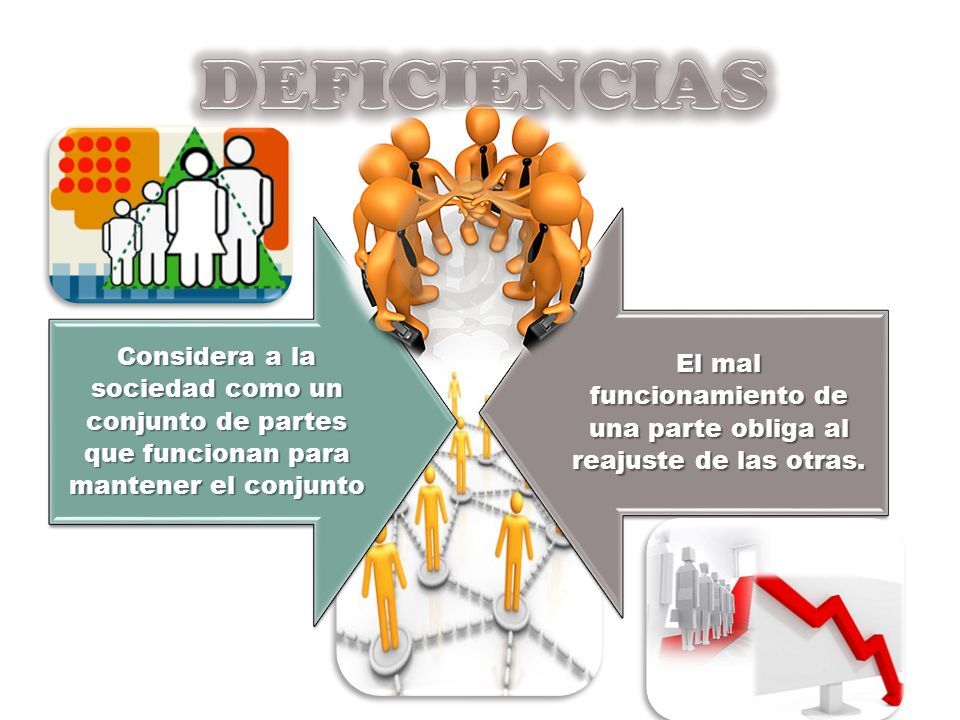 DEFICIENCIAS

Considera a la sociedad como un conjunto de partes que funcionan para mantener el conjunto

El mal funcionamiento de una parte obliga al reajuste de las otras.